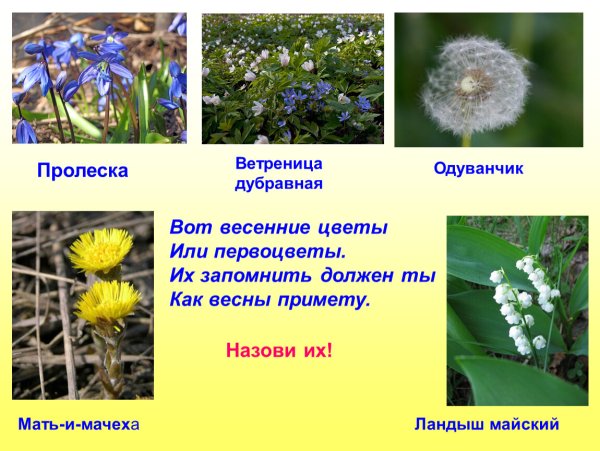 Пролеска

Ветреница дубравная

Одуванчик

Вот весенние цветы
Или первоцветы.
Их запомнить должен ты
Как весны примету.

Назови их!

Мать-и-мачеха

Ландыш майский